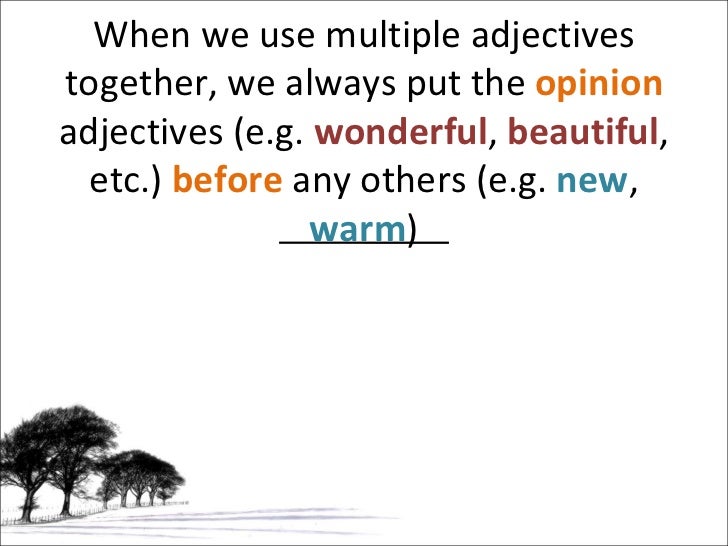 When we use multiple adjectives together, we always put the opinion adjectives (e.g. wonderful, beautiful, etc.) before any others (e.g. new, warm)